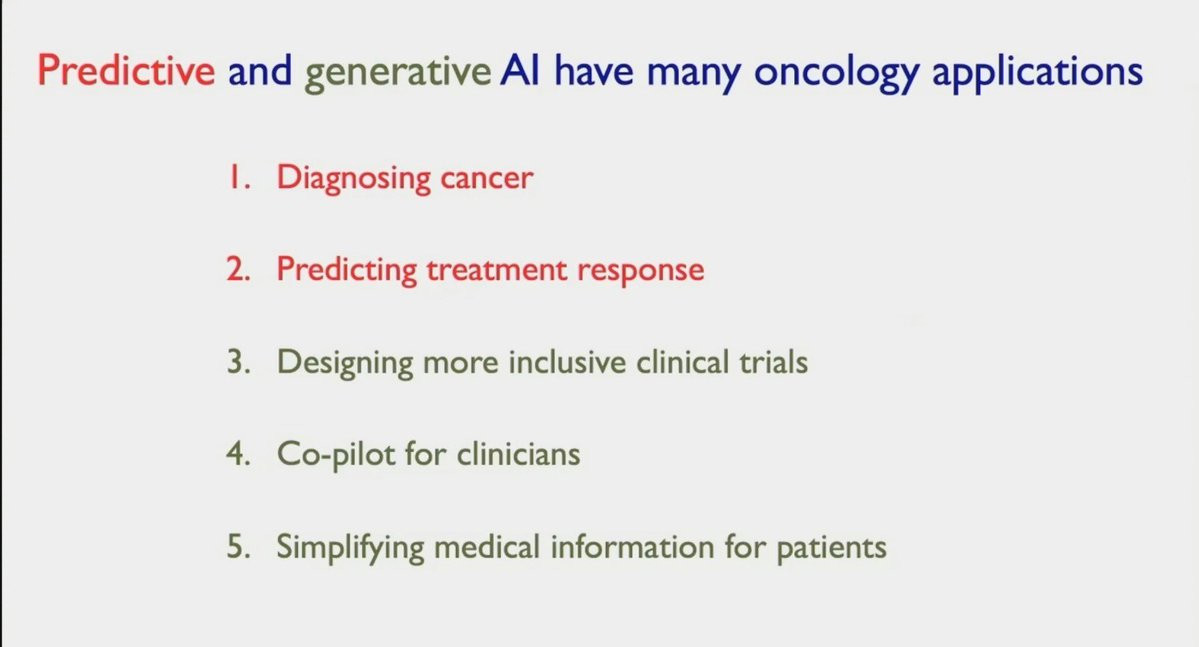 Predictive and generative AI have many oncology applications

1. Diagnosing cancer
2. Predicting treatment response
3. Designing more inclusive clinical trials
4. Co-pilot for clinicians
5. Simplifying medical information for patients